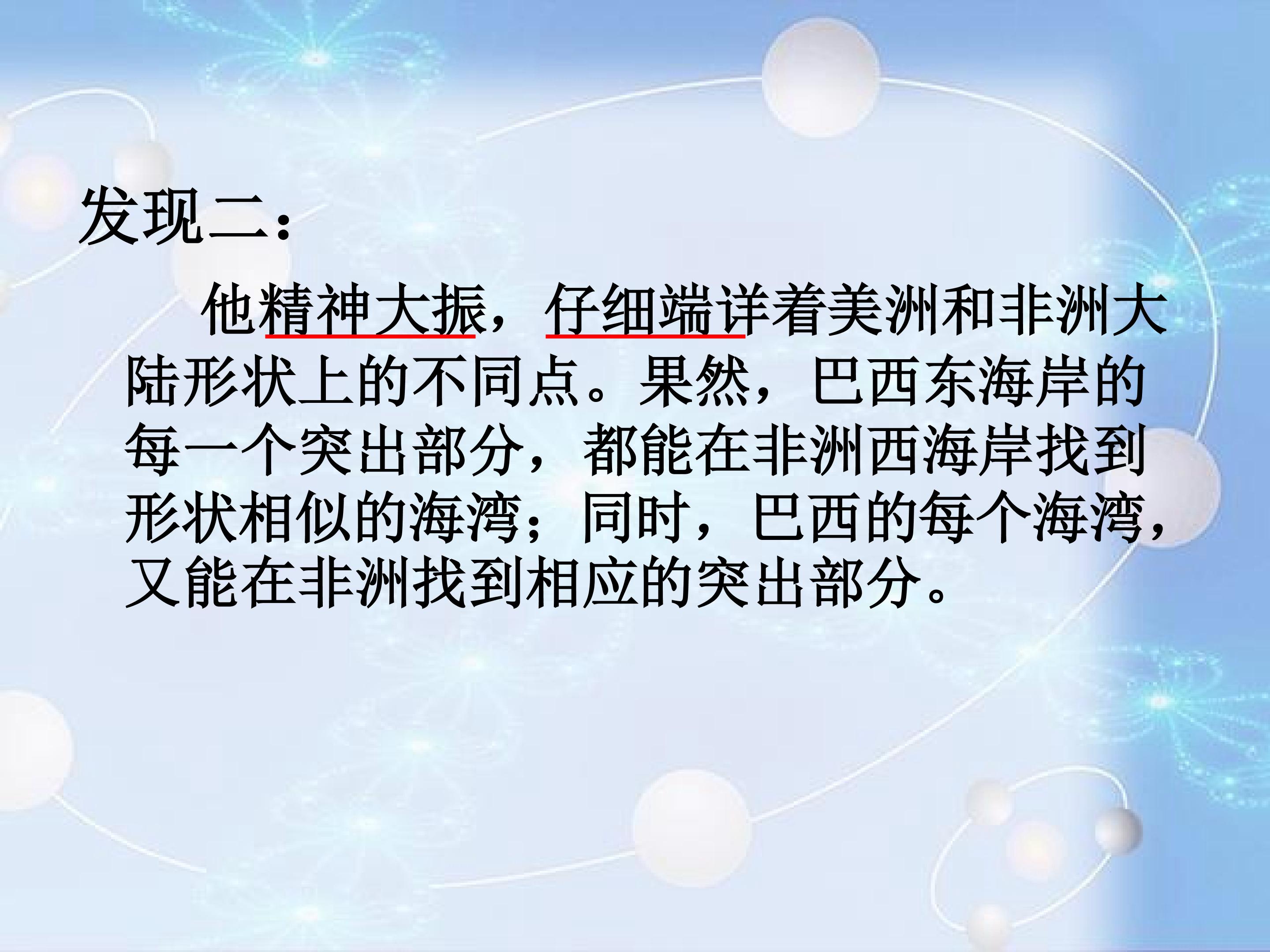 发现二:

他精神大振，仔细端详着美洲和非洲大陆形状上的不同点。果然，巴西东海岸的每一个突出部分，都能在非洲西海岸找到形状相似的海湾；同时，巴西的每个海湾，又能在非洲找到相应的突出部分。